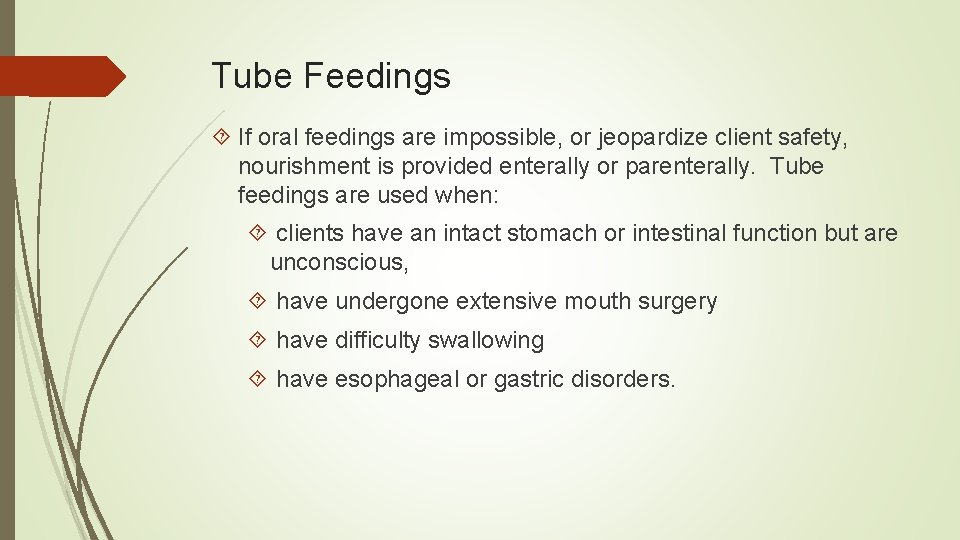 Tube Feedings

If oral feedings are impossible, or jeopardize client safety, nourishment is provided enterally or parenterally. Tube feedings are used when:

clients have an intact stomach or intestinal function but are unconscious,

have undergone extensive mouth surgery

have difficulty swallowing

have esophageal or gastric disorders.